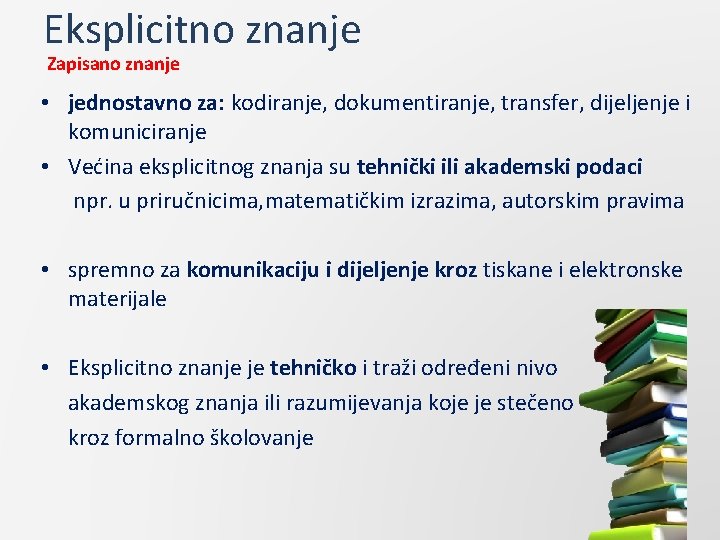 Eksplicitno znanje

Zapisano znanje

• jednostavno za: kodiranje, dokumentiranje, transfer, dijeljenje i komuniciranje
• Većina eksplicitnog znanja su tehnički ili akademski podaci
npr. u priručnicima,matematičkim izrazima, autorskim pravima

• spremno za komunikaciju i dijeljenje kroz tiskane i elektronske materijale

• Eksplicitno znanje je tehničko i traži određeni nivo akademskog znanja ili razumijevanja koje je stečeno kroz formalno školovanje